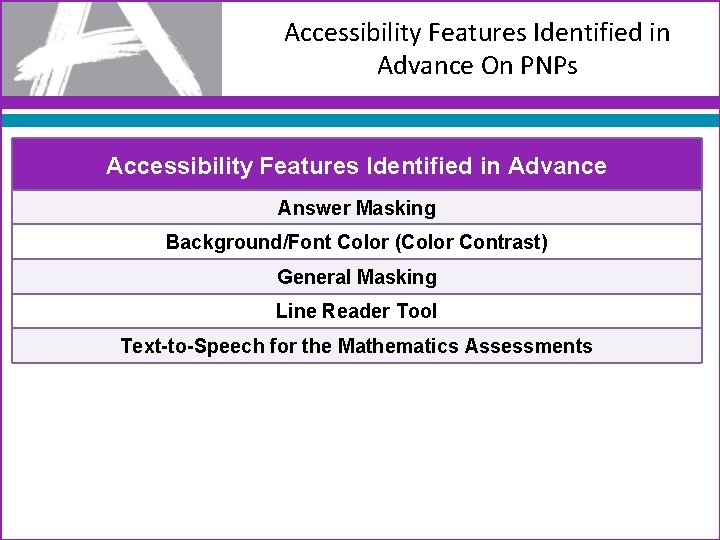 Accessibility Features Identified in Advance On PNPs

| Accessibility Features Identified in Advance |
|---|
| Answer Masking |
| Background/Font Color (Color Contrast) |
| General Masking |
| Line Reader Tool |
| Text-to-Speech for the Mathematics Assessments |